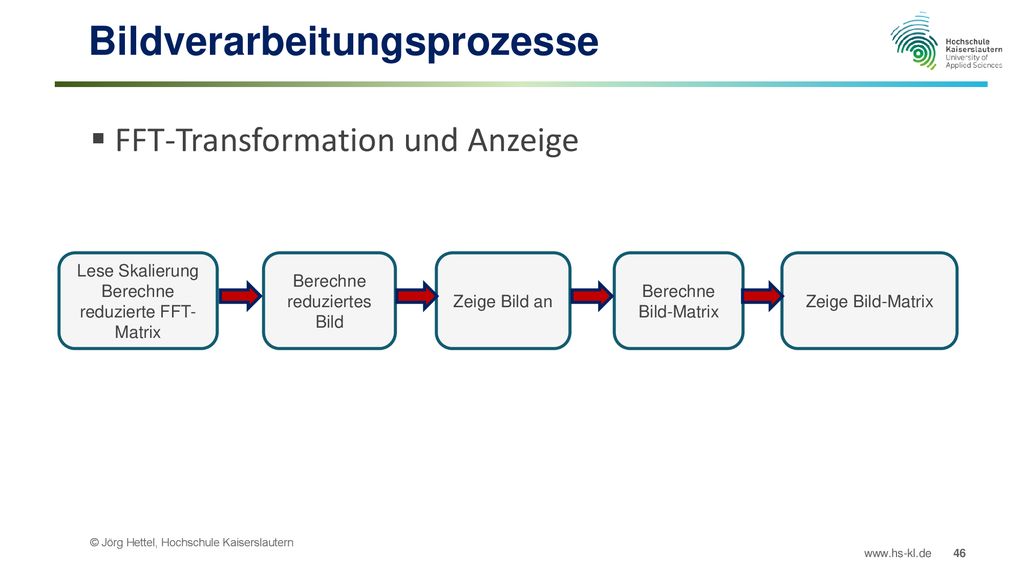 Bildverarbeitungsprozesse

Hochschule Kaiserslautern University of Applied Sciences

▪ FFT-Transformation und Anzeige

Lese Skalierung Berechne reduzierte FFT-Matrix

Berechne reduziertes Bild

Zeige Bild an

Berechne Bild-Matrix

Zeige Bild-Matrix

© Jörg Hettel, Hochschule Kaiserslautern

www.hs-kl.de 46